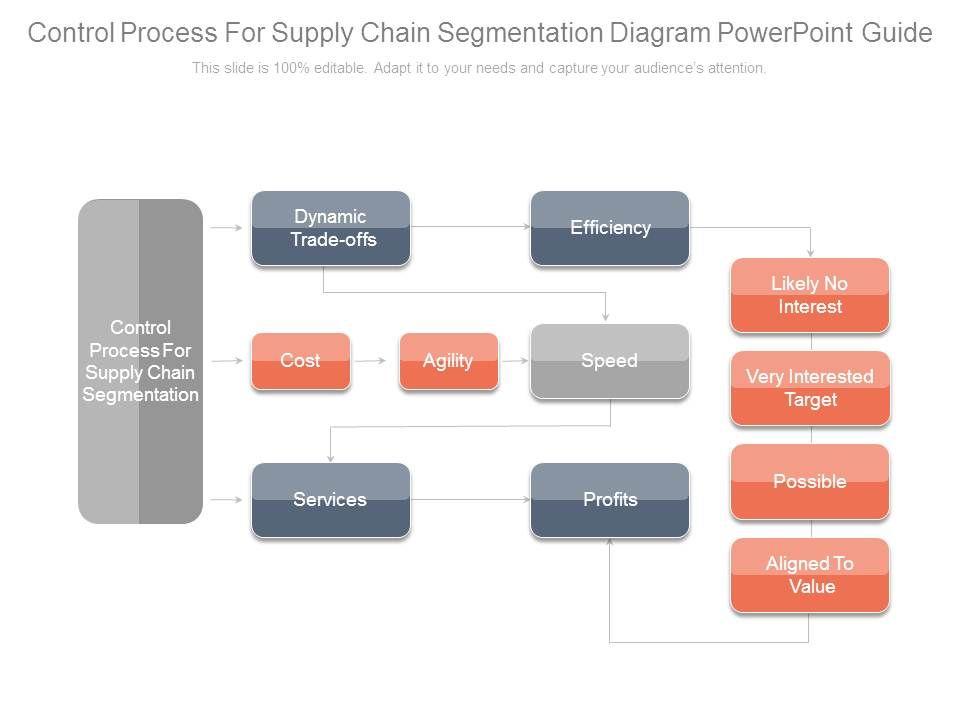 Control Process For Supply Chain Segmentation Diagram PowerPoint Guide

This slide is 100% editable. Adapt it to your needs and capture your audience's attention.

Control Process For Supply Chain Segmentation

Dynamic Trade-offs

Efficiency

Cost

Agility

Speed

Services

Profits

Likely No Interest

Very Interested Target

Possible

Aligned To Value